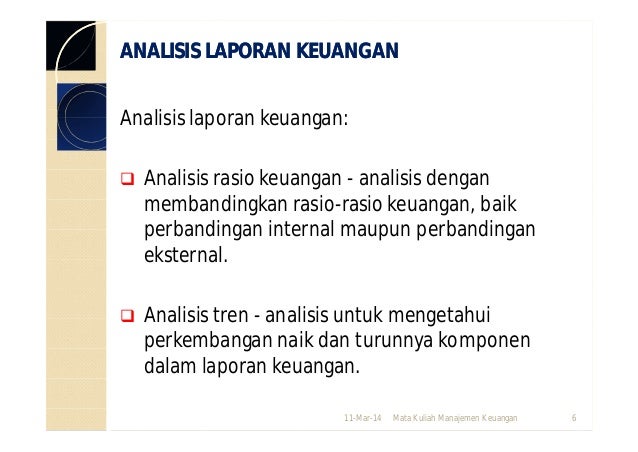 ANALISIS LAPORAN KEUANGAN

Analisis laporan keuangan:

❑ Analisis rasio keuangan - analisis dengan membandingkan rasio-rasio keuangan, baik perbandingan internal maupun perbandingan eksternal.

❑ Analisis tren - analisis untuk mengetahui perkembangan naik dan turunnya komponen dalam laporan keuangan.

11-Mar-14 Mata Kuliah Manajemen Keuangan 6